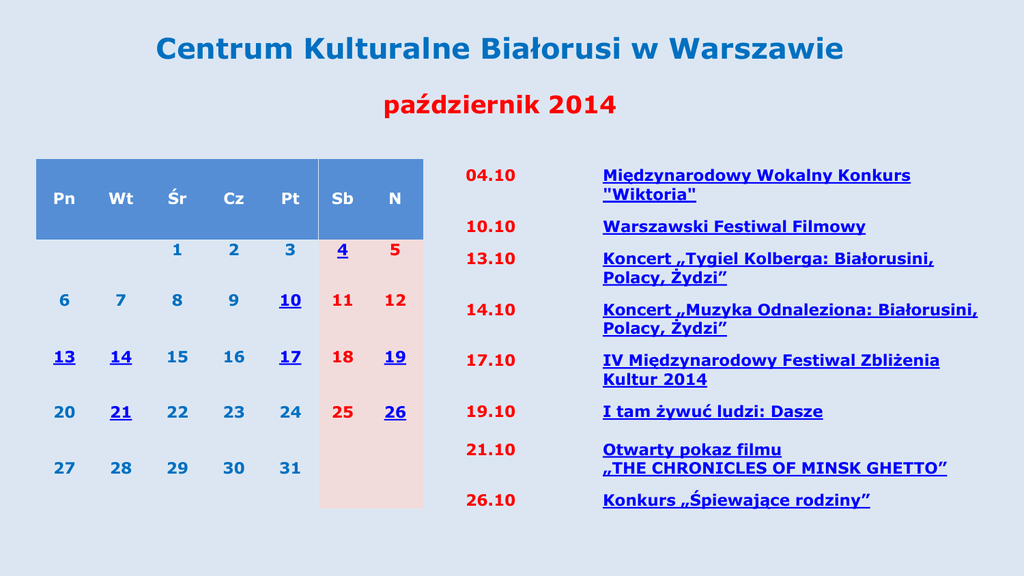 Centrum Kulturalne Białorusi w Warszawie

październik 2014

| Pn | Wt | Śr | Cz | Pt | Sb | N |
|---|---|---|---|---|---|---|
| | | 1 | 2 | 3 | 4 | 5 |
| 6 | 7 | 8 | 9 | 10 | 11 | 12 |
| 13 | 14 | 15 | 16 | 17 | 18 | 19 |
| 20 | 21 | 22 | 23 | 24 | 25 | 26 |
| 27 | 28 | 29 | 30 | 31 | | |

04.10 Miedzynarodowy Wokalny Konkurs "Wiktoria"

10.10 Warszawski Festiwal Filmowy

13.10 Koncert „Tygiel Kolberga: Białorusini, Polacy, Żydzi”

14.10 Koncert „Muzyka Odnaleziona: Białorusini, Polacy, Żydzi”

17.10 IV Międzynarodowy Festiwal Zbliżenia Kultur 2014

19.10 I tam żywuć ludzi: Dasze

21.10 Otwarty pokaz filmu „THE CHRONICLES OF MINSK GHETTO”

26.10 Konkurs „Śpiewające rodziny”